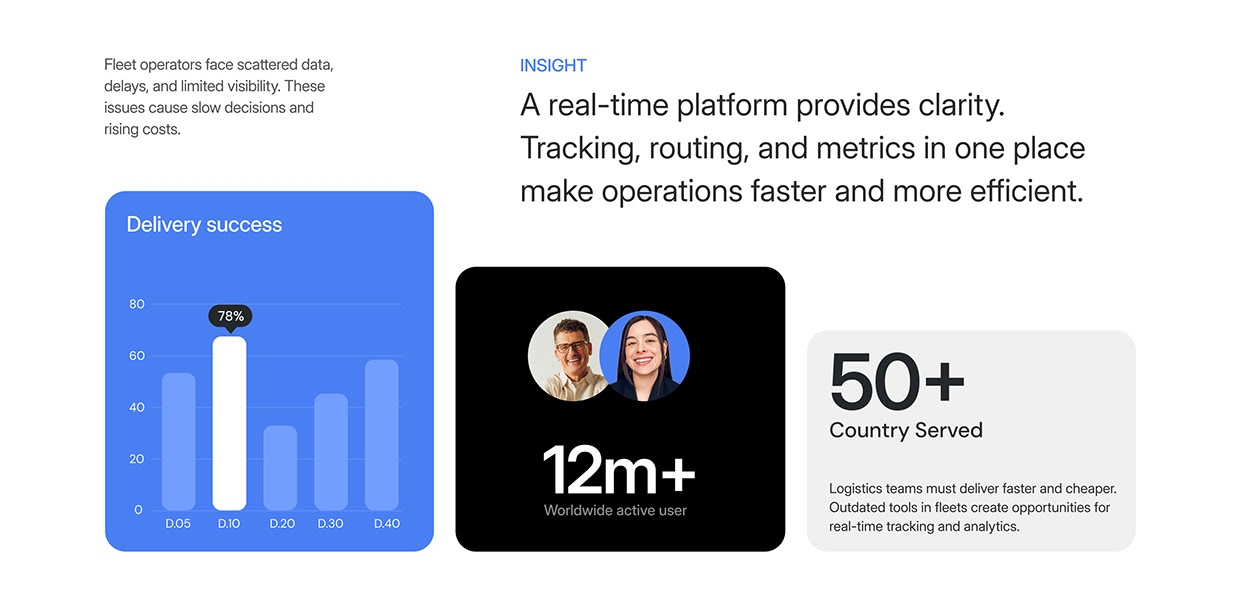 Fleet operators face scattered data, delays, and limited visibility. These issues cause slow decisions and rising costs.

INSIGHT

A real-time platform provides clarity. Tracking, routing, and metrics in one place make operations faster and more efficient.

Delivery success

80
60
40
20
0

78%

D.05 D.10 D.20 D.30 D.40

12m+
Worldwide active user

50+
Country Served

Logistics teams must deliver faster and cheaper. Outdated tools in fleets create opportunities for real-time tracking and analytics.